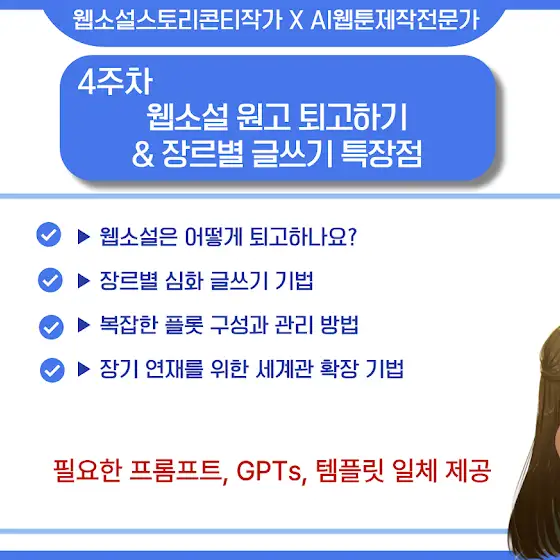 웹소설스토리콘티작가 X AI웹툰제작전문가

4주차
웹소설 원고 퇴고하기
& 장르별 글쓰기 특장점

▶ 웹소설은 어떻게 퇴고하나요?

▶ 장르별 심화 글쓰기 기법

▶ 복잡한 플롯 구성과 관리 방법

▶ 장기 연재를 위한 세계관 확장 기법

필요한 프롬프트, GPTs, 템플릿 일체 제공